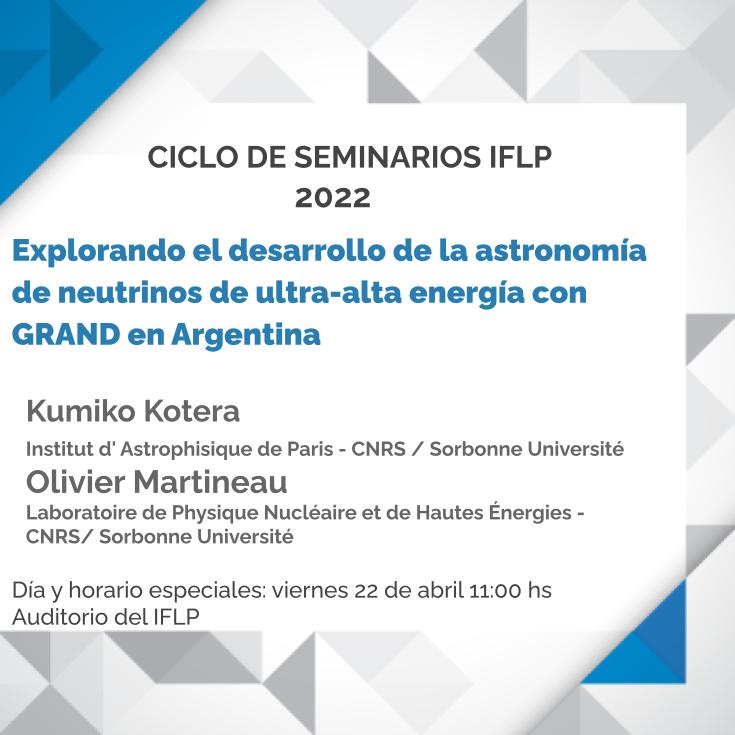 CICLO DE SEMINARIOS IFLP
2022

Explorando el desarrollo de la astronomía de neutrinos de ultra-alta energía con GRAND en Argentina

Kumiko Kotera
Institut d' Astrophisique de Paris - CNRS / Sorbonne Université
Olivier Martineau
Laboratoire de Physique Nucléaire et de Hautes Énergies - CNRS/ Sorbonne Université

Día y horario especiales: viernes 22 de abril 11:00 hs
Auditorio del IFLP